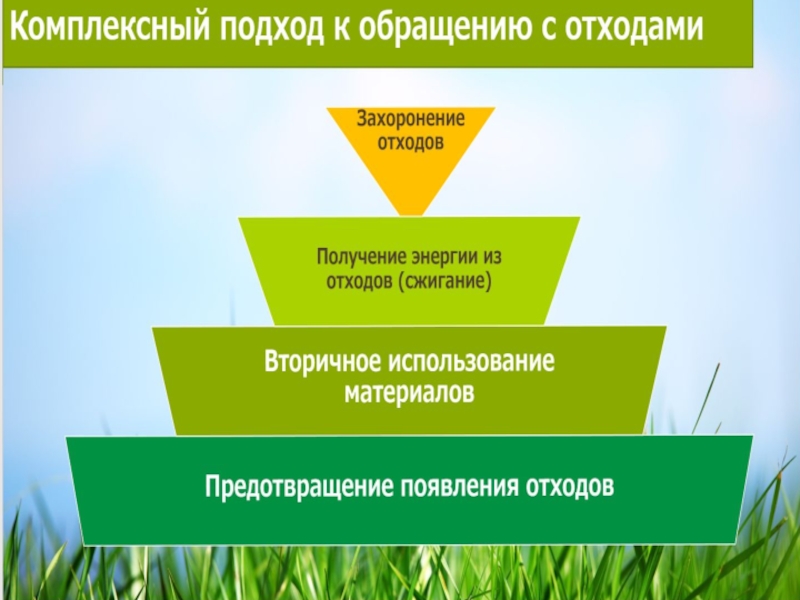 Комплексный подход к обращению с отходами

Захоронение отходов

Получение энергии из отходов (сжигание)

Вторичное использование материалов

Предотвращение появления отходов